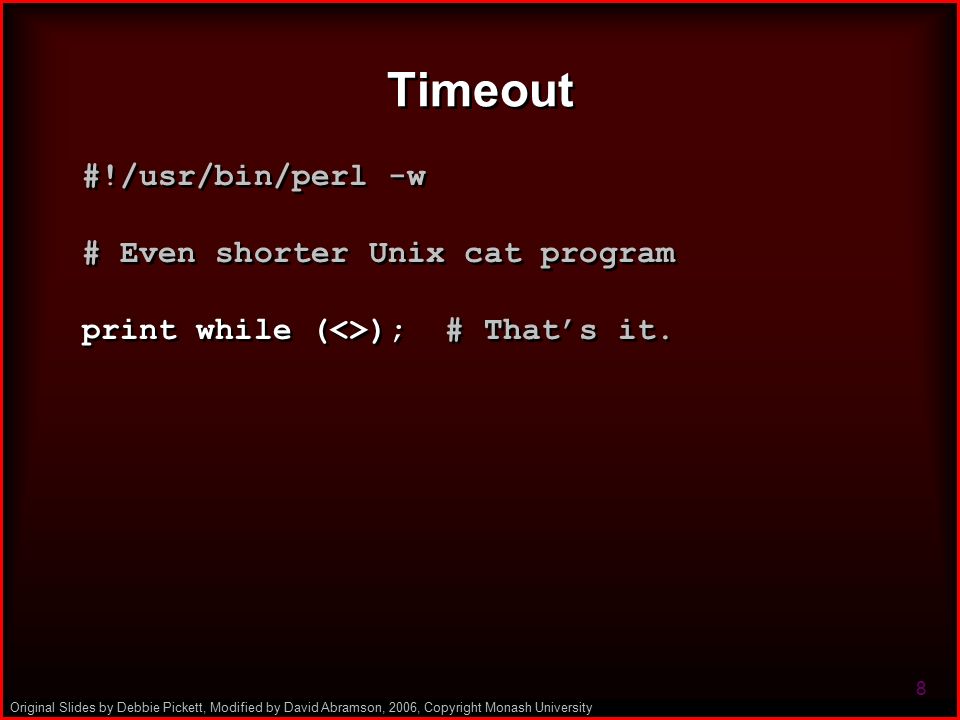 Timeout

#!/usr/bin/perl -w

# Even shorter Unix cat program

print while (<>); # That’s it.

8

Original Slides by Debbie Pickett, Modified by David Abramson, 2006, Copyright Monash University